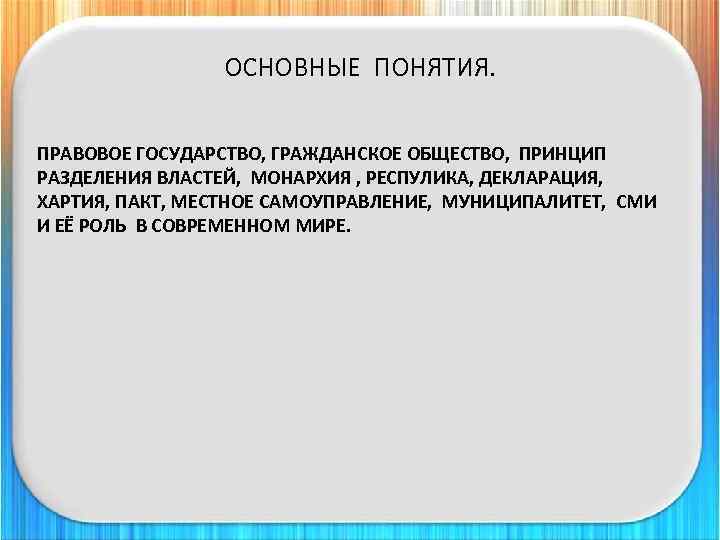 ОСНОВНЫЕ ПОНЯТИЯ.

ПРАВОВОЕ ГОСУДАРСТВО, ГРАЖДАНСКОЕ ОБЩЕСТВО, ПРИНЦИП РАЗДЕЛЕНИЯ ВЛАСТЕЙ, МОНАРХИЯ , РЕСПУЛИКА, ДЕКЛАРАЦИЯ, ХАРТИЯ, ПАКТ, МЕСТНОЕ САМОУПРАВЛЕНИЕ, МУНИЦИПАЛИТЕТ, СМИ И ЕЁ РОЛЬ В СОВРЕМЕННОМ МИРЕ.